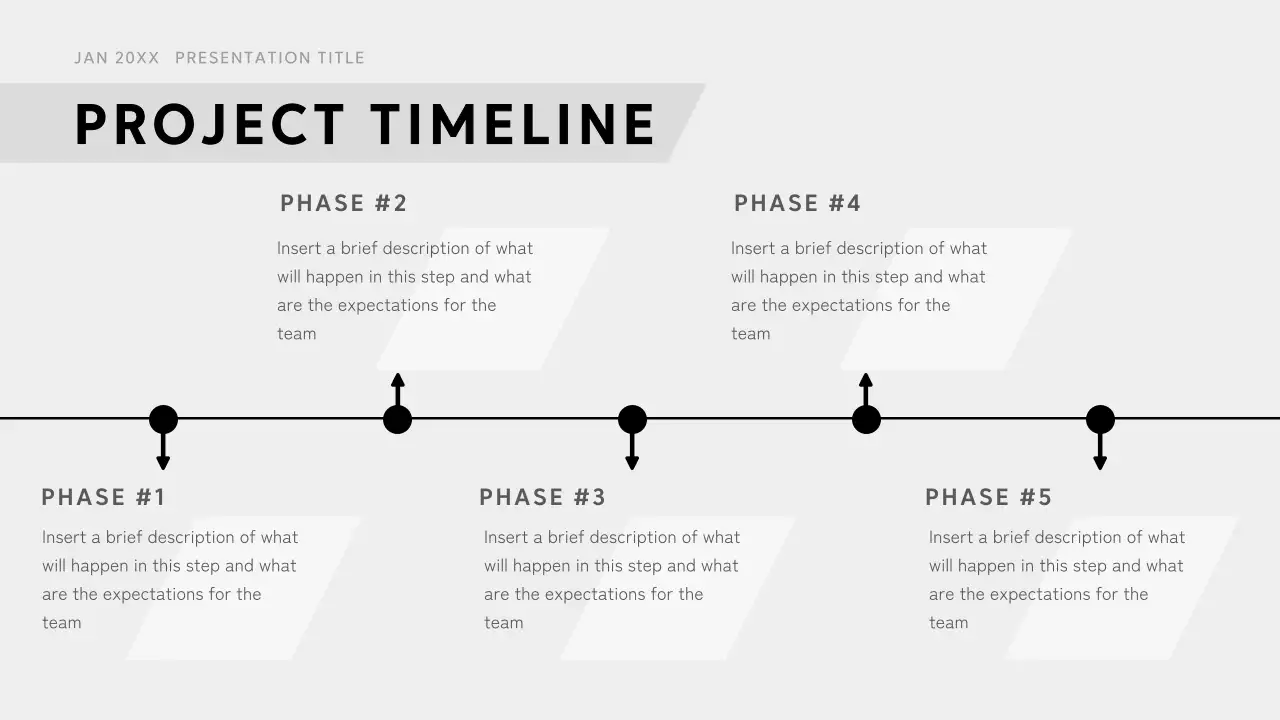 JAN 20XX PRESENTATION TITLE

PROJECT TIMELINE

PHASE #2

Insert a brief description of what will happen in this step and what are the expectations for the team

PHASE #4

Insert a brief description of what will happen in this step and what are the expectations for the team

PHASE #1

Insert a brief description of what will happen in this step and what are the expectations for the team

PHASE #3

Insert a brief description of what will happen in this step and what are the expectations for the team

PHASE #5

Insert a brief description of what will happen in this step and what are the expectations for the team